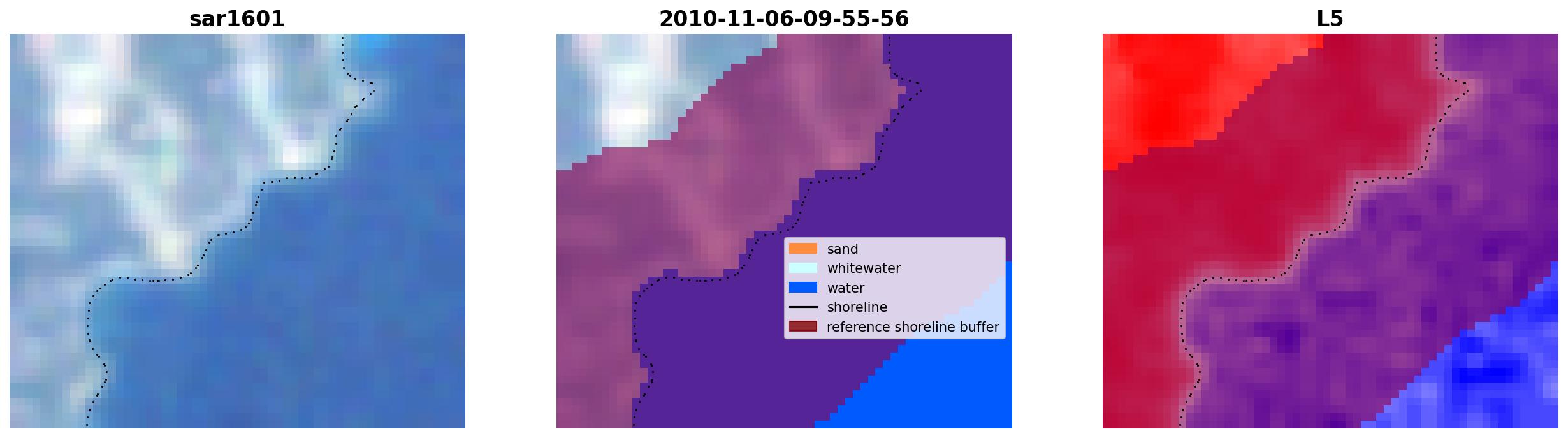 sar1601

2010-11-06-09-55-56

sand
whitewater
water
shoreline
reference shoreline buffer

L5